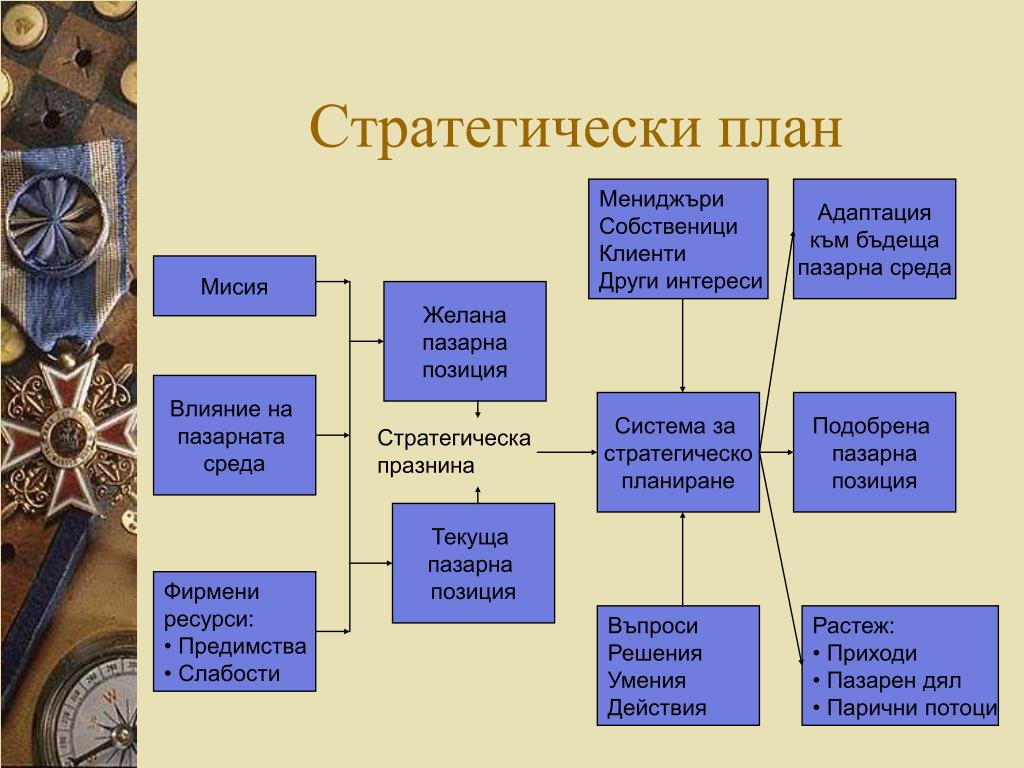 Стратегически план

Мисия

Влияние на пазарната среда

Фирмени ресурси:
• Предимства
• Слабости

Желана пазарна позиция

Стратегическа празнина

Текуща пазарна позиция

Мениджъри
Собственици
Клиенти
Други интереси

Система за стратегическо планиране

Въпроси
Решения
Умения
Действия

Адаптация към бъдеща пазарна среда

Подобрена пазарна позиция

Растеж:
• Приходи
• Пазарен дял
• Парични потоци